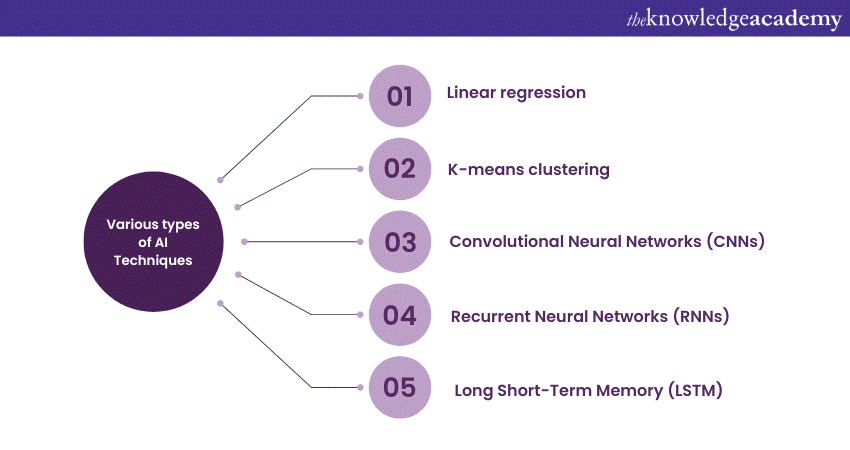 theknowledgeacademy

Various types of AI Techniques

01 Linear regression

02 K-means clustering

03 Convolutional Neural Networks (CNNs)

04 Recurrent Neural Networks (RNNs)

05 Long Short-Term Memory (LSTM)